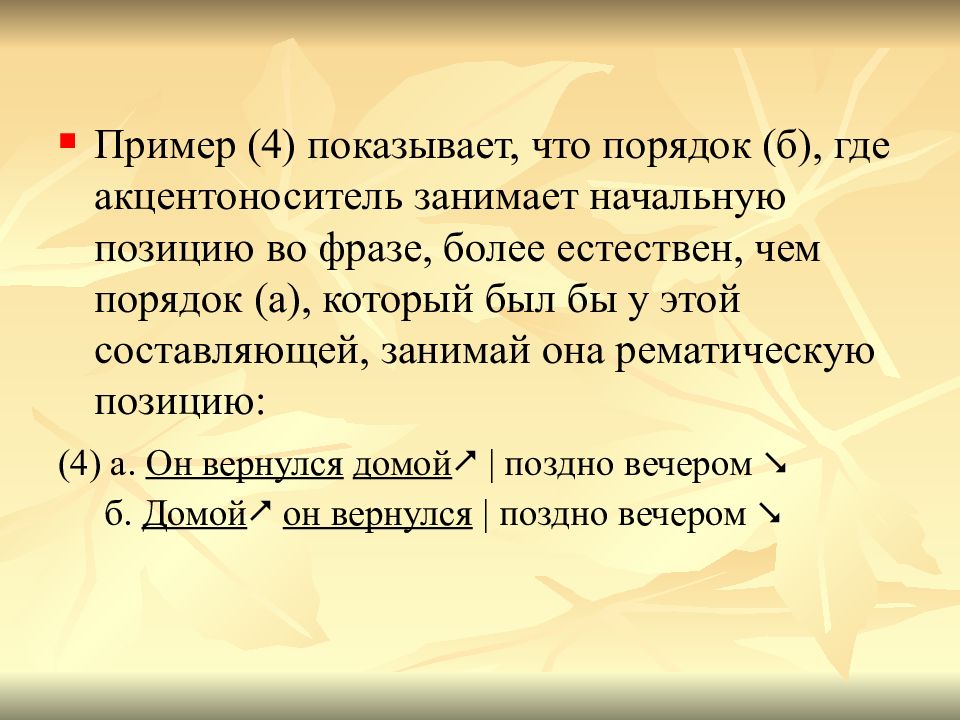 Пример (4) показывает, что порядок (б), где акцентоноситель занимает начальную позицию во фразе, более естествен, чем порядок (а), который был бы у этой составляющей, занимай она рематическую позицию:

(4) а. Он вернулся домой↗ | поздно вечером ↘
б. Домой↗ он вернулся | поздно вечером ↘